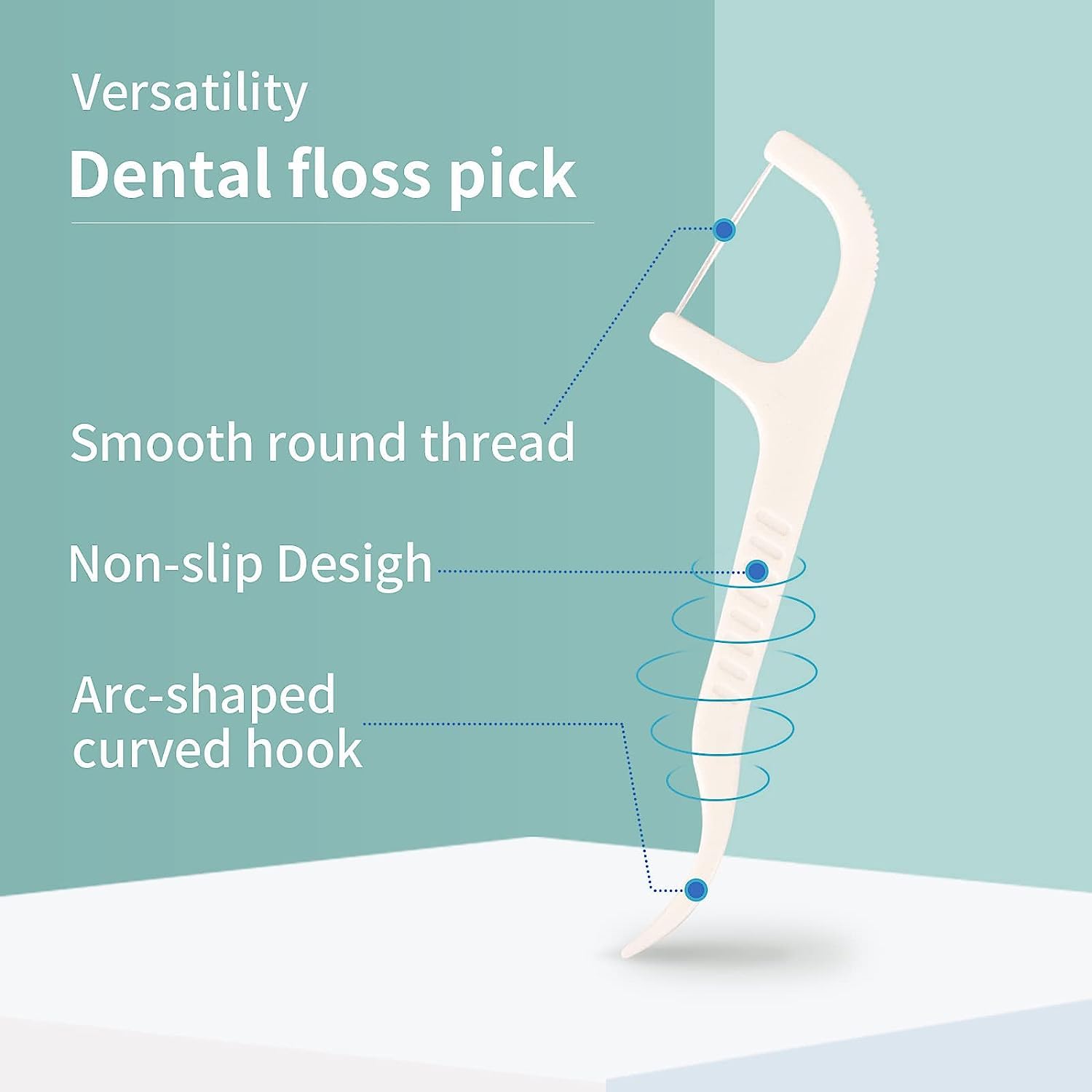 Versatility
Dental floss pick

Smooth round thread

Non-slip Desigh

Arc-shaped curved hook